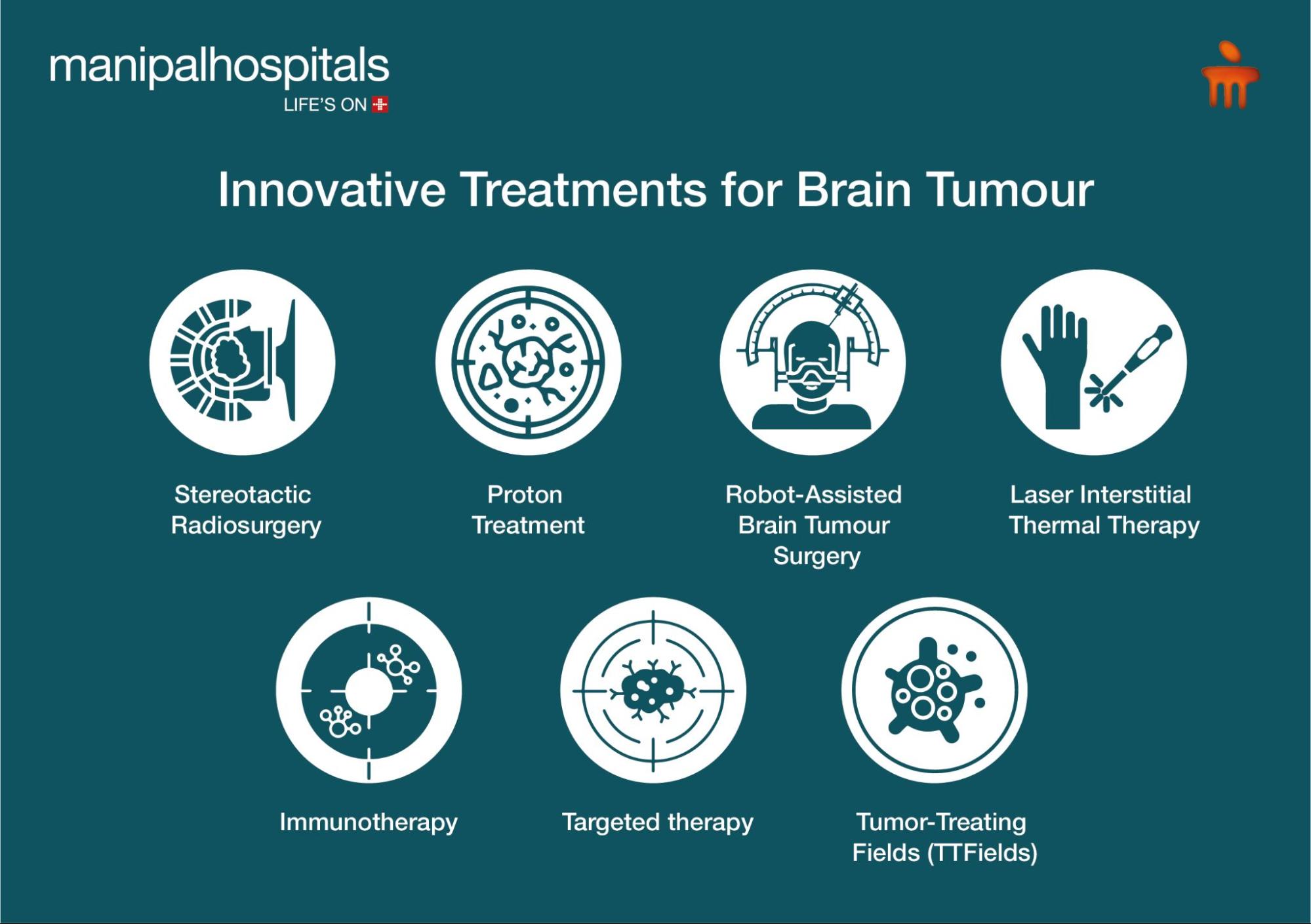 manipalhospitals
LIFE'S ON

Innovative Treatments for Brain Tumour

Stereotactic Radiosurgery

Proton Treatment

Robot-Assisted Brain Tumour Surgery

Laser Interstitial Thermal Therapy

Immunotherapy

Targeted therapy

Tumor-Treating Fields (TTFields)